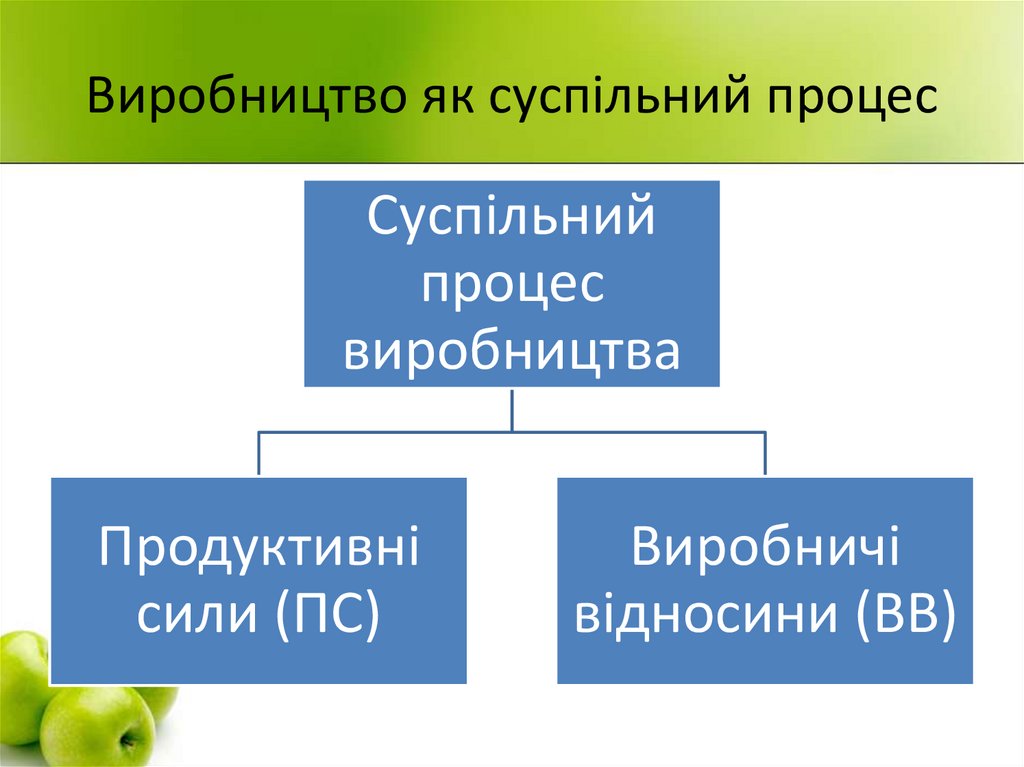 Виробництво як суспільний процес

Суспільний процес виробництва

Продуктивні сили (ПС)

Виробничі відносини (ВВ)